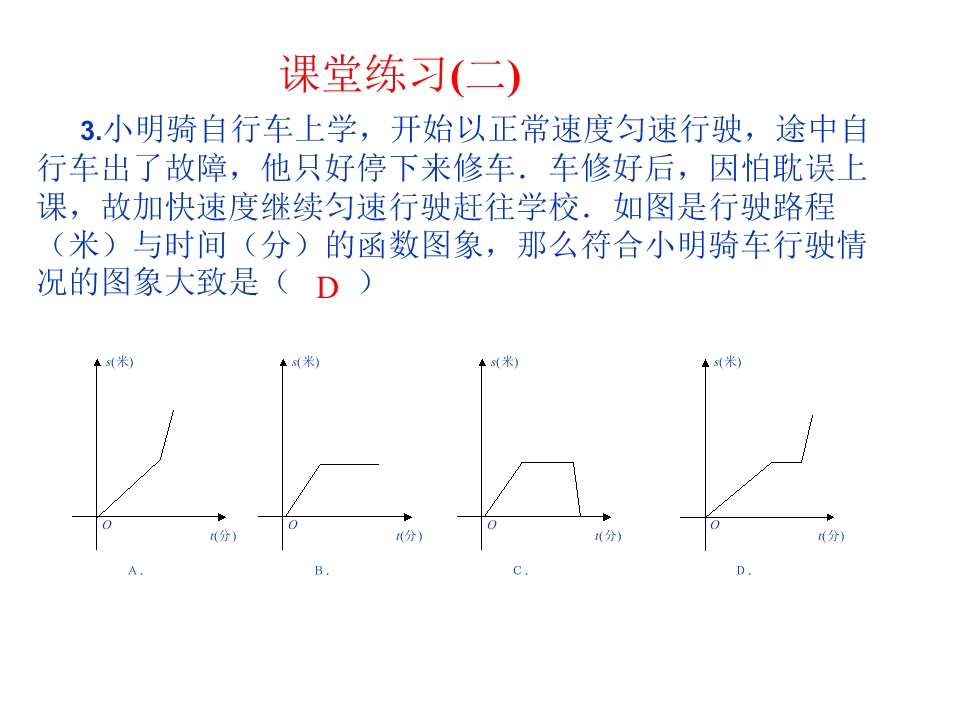 课堂练习(二)

3.小明骑自行车上学，开始以正常速度匀速行驶，途中自行车出了故障，他只好停下来修车．车修好后，因怕耽误上课，故加快速度继续匀速行驶赶往学校．如图是行驶路程（米）与时间（分）的函数图象，那么符合小明骑车行驶情况的图象大致是（ D ）

s(米)
O
t(分)
A．

s(米)
O
t(分)
B．

s(米)
O
t(分)
C．

s(米)
O
t(分)
D．